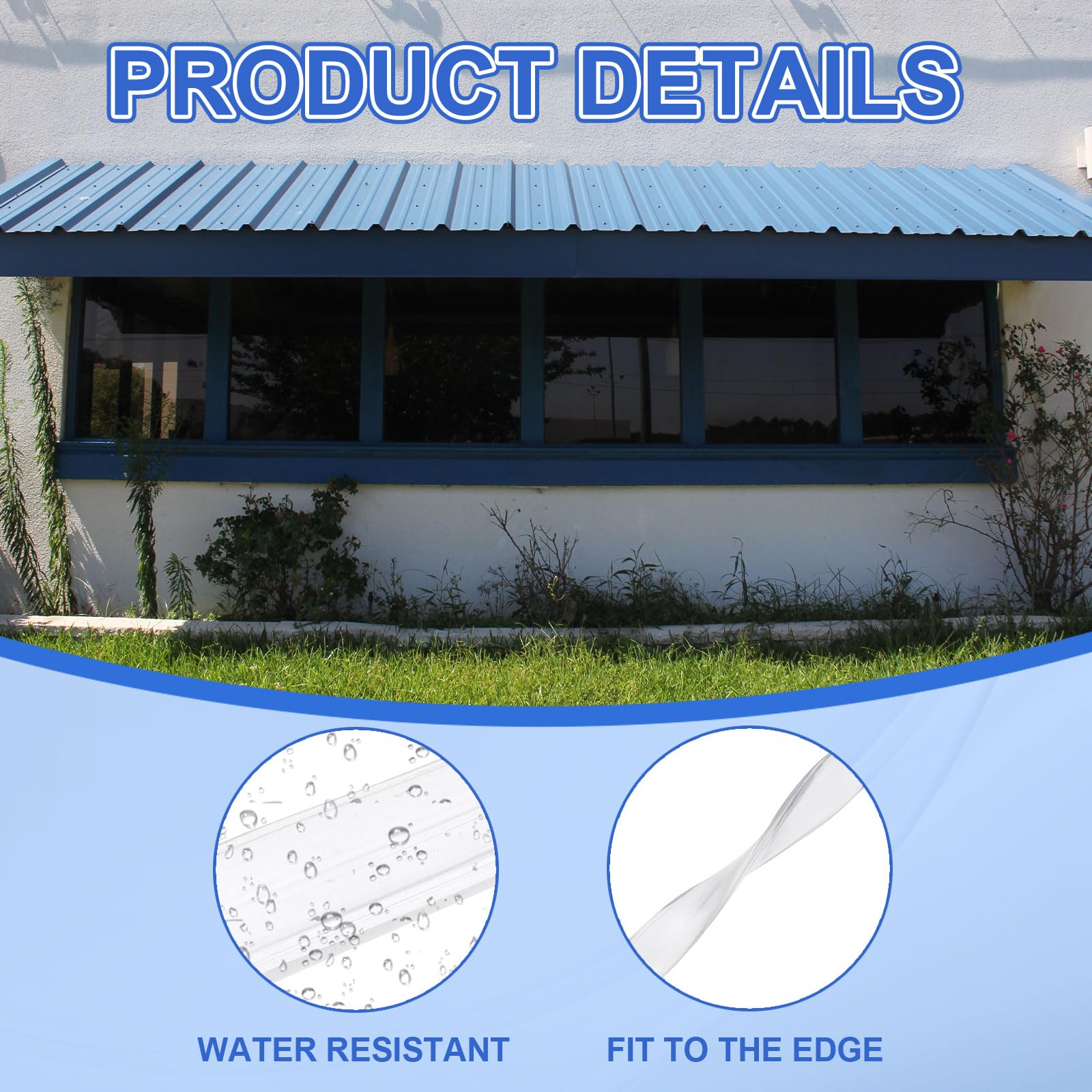 PRODUCT DETAILS

WATER RESISTANT

FIT TO THE EDGE